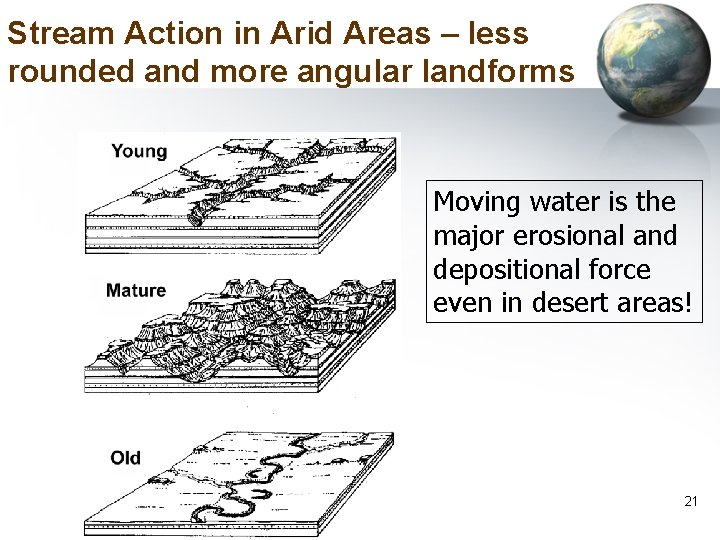 Stream Action in Arid Areas – less rounded and more angular landforms

Young

Mature

Old

Moving water is the major erosional and depositional force even in desert areas!

21